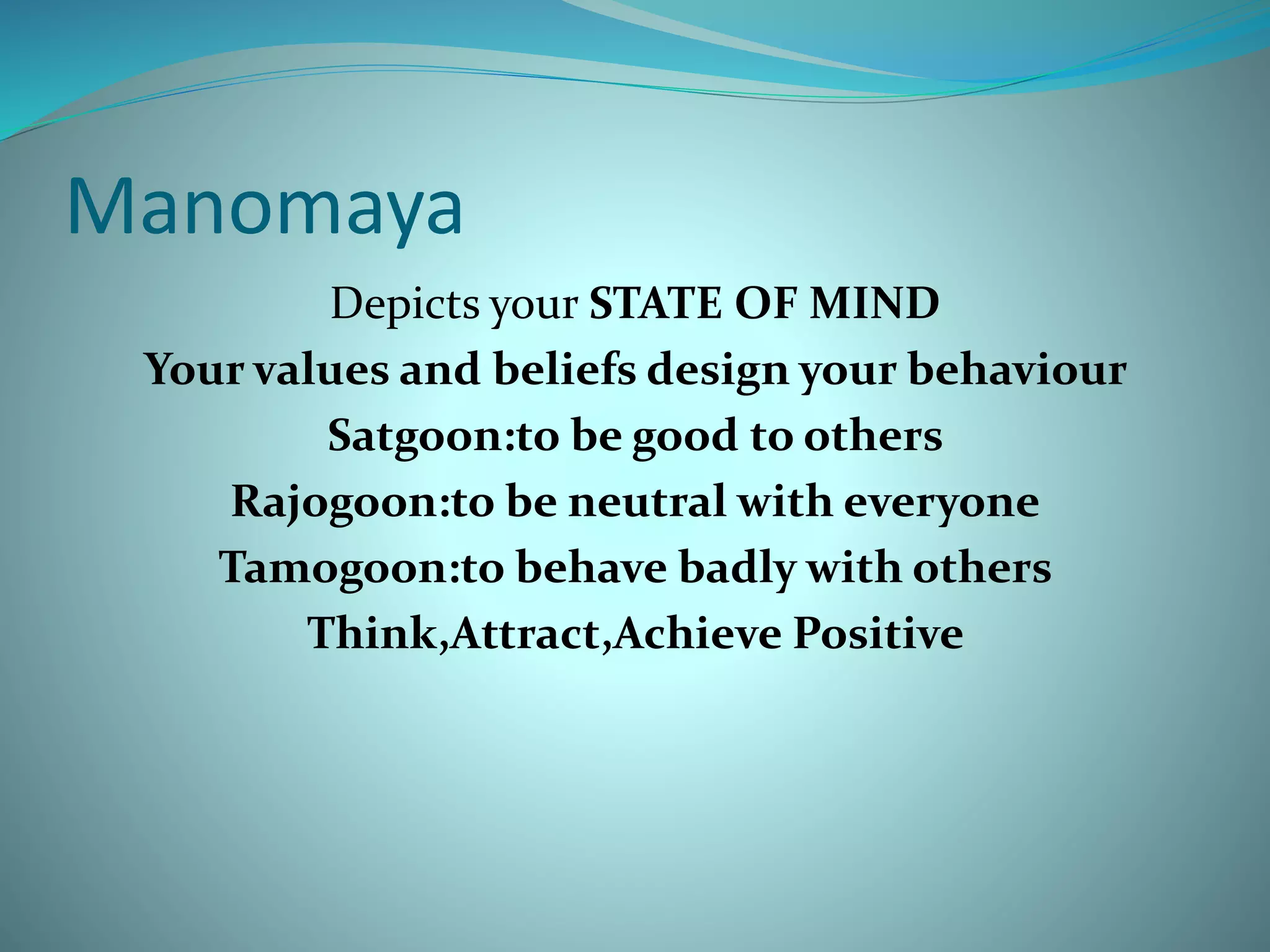 Manomaya

Depicts your STATE OF MIND
Your values and beliefs design your behaviour
Satgoon:to be good to others
Rajogoon:to be neutral with everyone
Tamogoon:to behave badly with others
Think,Attract,Achieve Positive